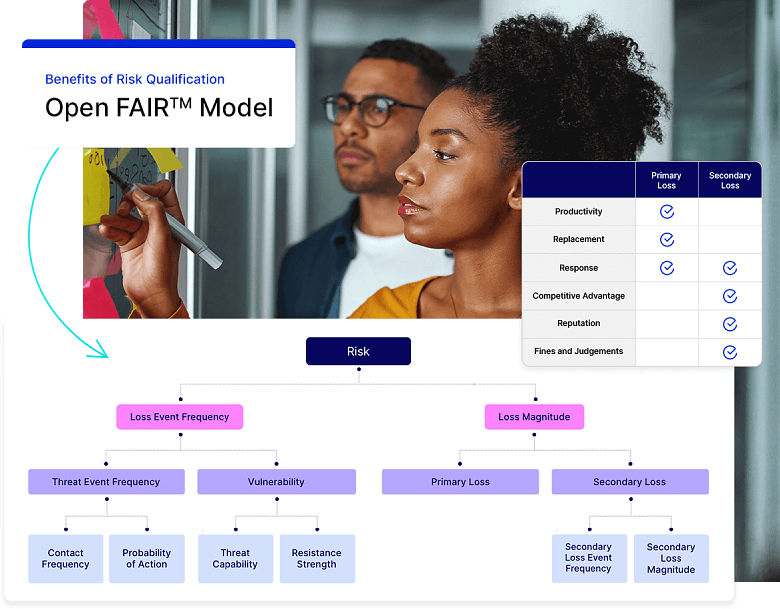 Benefits of Risk Qualification

Open FAIR™ Model

| | Primary Loss | Secondary Loss |
|---|---|---|
| Productivity | ✓ | |
| Replacement | ✓ | |
| Response | ✓ | ✓ |
| Competitive Advantage | | ✓ |
| Reputation | | ✓ |
| Fines and Judgements | | ✓ |

Risk

Loss Event Frequency

Loss Magnitude

Threat Event Frequency

Vulnerability

Primary Loss

Secondary Loss

Contact Frequency

Probability of Action

Threat Capability

Resistance Strength

Secondary Loss Event Frequency

Secondary Loss Magnitude